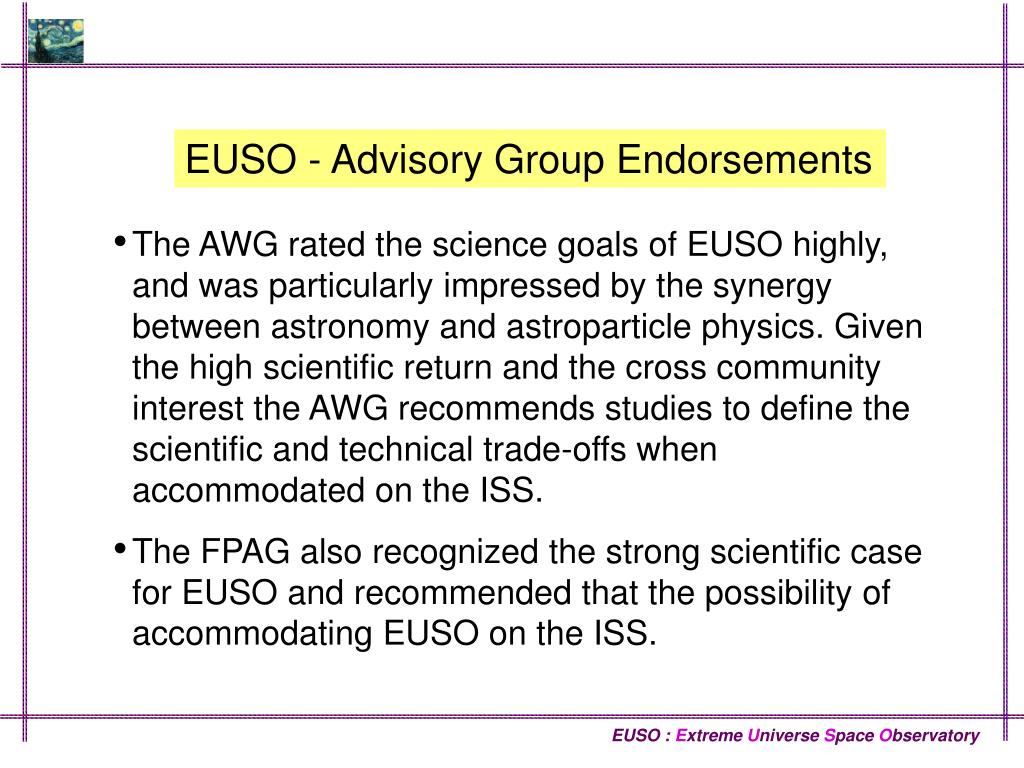 EUSO - Advisory Group Endorsements

• The AWG rated the science goals of EUSO highly, and was particularly impressed by the synergy between astronomy and astroparticle physics. Given the high scientific return and the cross community interest the AWG recommends studies to define the scientific and technical trade-offs when accommodated on the ISS.

• The FPAG also recognized the strong scientific case for EUSO and recommended that the possibility of accommodating EUSO on the ISS.

EUSO : Extreme Universe Space Observatory